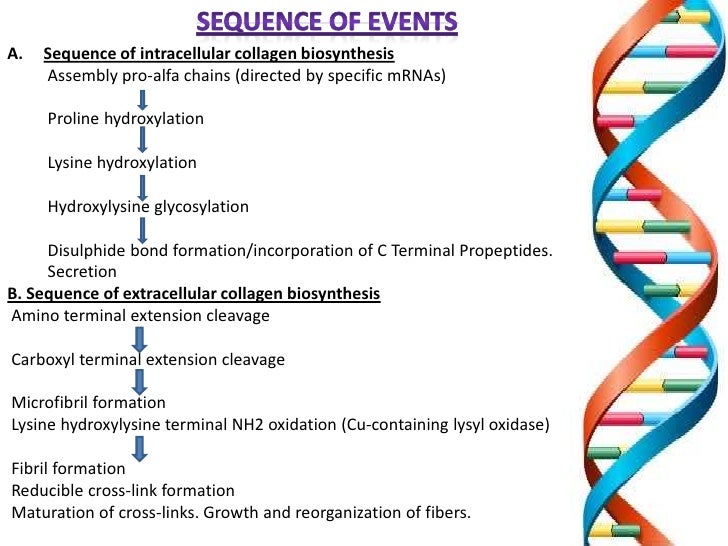 SEQUENCE OF EVENTS

A. Sequence of intracellular collagen biosynthesis

Assembly pro-alfa chains (directed by specific mRNAs)

Proline hydroxylation

Lysine hydroxylation

Hydroxylysine glycosylation

Disulphide bond formation/incorporation of C Terminal Propeptides.
Secretion

B. Sequence of extracellular collagen biosynthesis

Amino terminal extension cleavage

Carboxyl terminal extension cleavage

Microfibril formation
Lysine hydroxylysine terminal NH2 oxidation (Cu-containing lysyl oxidase)

Fibril formation
Reducible cross-link formation
Maturation of cross-links. Growth and reorganization of fibers.